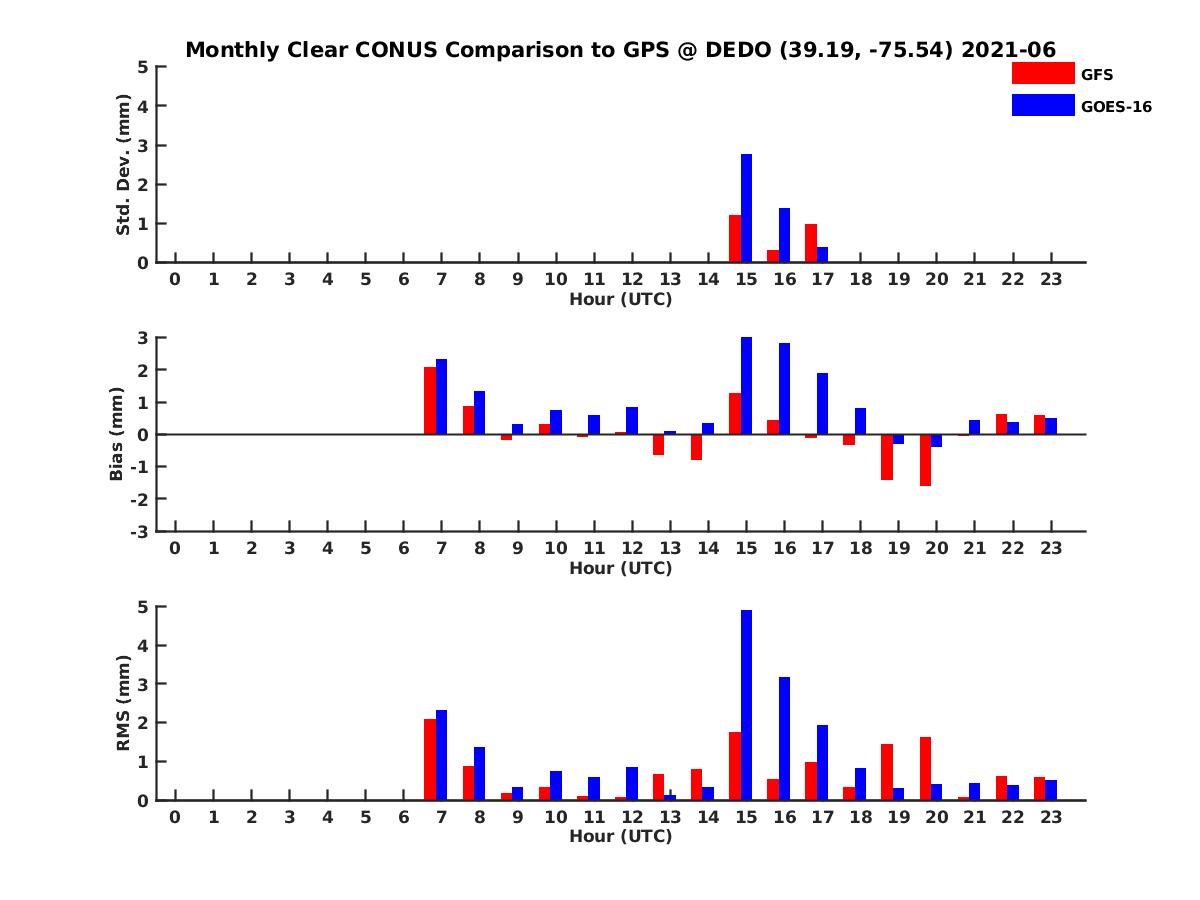 Monthly Clear CONUS Comparison to GPS @ DEDO (39.19, -75.54) 2021-06

GFS
GOES-16

Std. Dev. (mm)
5
4
3
2
1
0
0 1 2 3 4 5 6 7 8 9 10 11 12 13 14 15 16 17 18 19 20 21 22 23
Hour (UTC)

Bias (mm)
3
2
1
0
-1
-2
-3
0 1 2 3 4 5 6 7 8 9 10 11 12 13 14 15 16 17 18 19 20 21 22 23
Hour (UTC)

RMS (mm)
5
4
3
2
1
0
0 1 2 3 4 5 6 7 8 9 10 11 12 13 14 15 16 17 18 19 20 21 22 23
Hour (UTC)